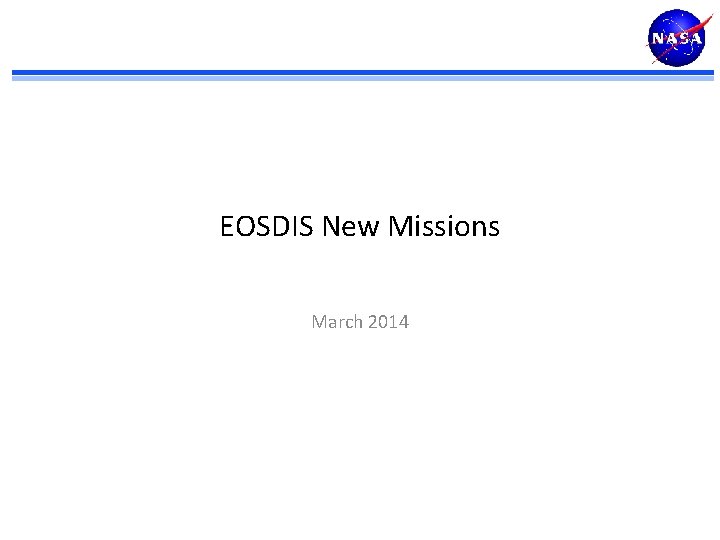 NASA

EOSDIS New Missions

March 2014